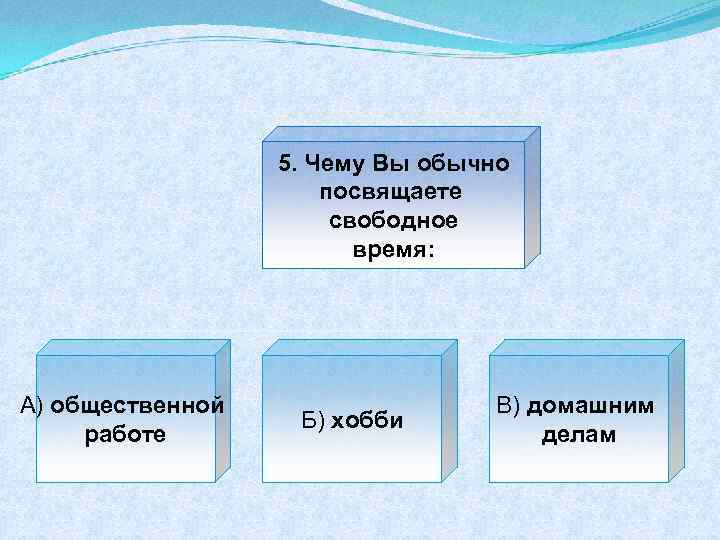 5. Чему Вы обычно посвящаете свободное время:

А) общественной работе

Б) хобби

В) домашним делам